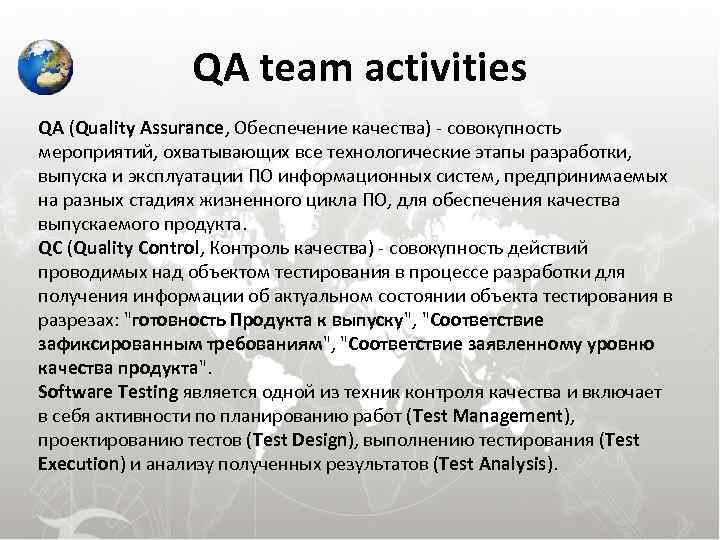 QA team activities

QA (Quality Assurance, Обеспечение качества) - совокупность мероприятий, охватывающих все технологические этапы разработки, выпуска и эксплуатации ПО информационных систем, предпринимаемых на разных стадиях жизненного цикла ПО, для обеспечения качества выпускаемого продукта.
QC (Quality Control, Контроль качества) - совокупность действий проводимых над объектом тестирования в процессе разработки для получения информации об актуальном состоянии объекта тестирования в разрезах: "готовность Продукта к выпуску", "Соответствие зафиксированным требованиям", "Соответствие заявленному уровню качества продукта".
Software Testing является одной из техник контроля качества и включает в себя активности по планированию работ (Test Management), проектированию тестов (Test Design), выполнению тестирования (Test Execution) и анализу полученных результатов (Test Analysis).